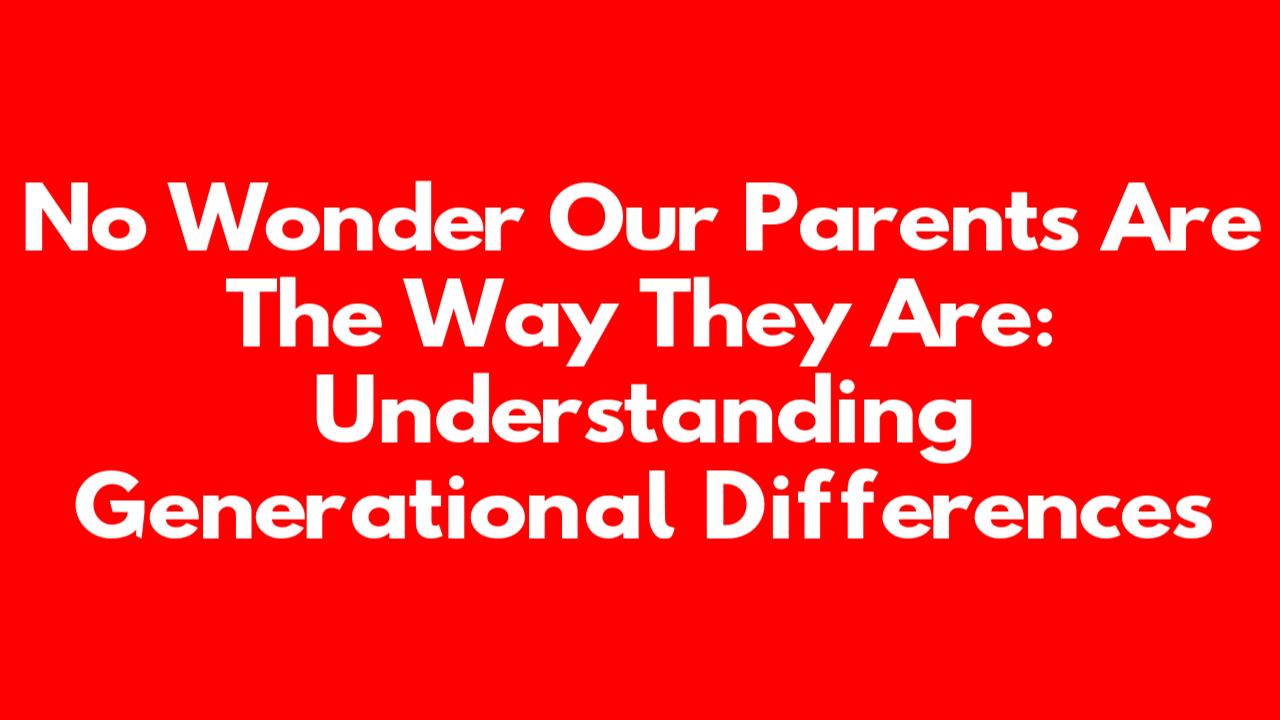 No Wonder Our Parents Are The Way They Are: Understanding Generational Differences